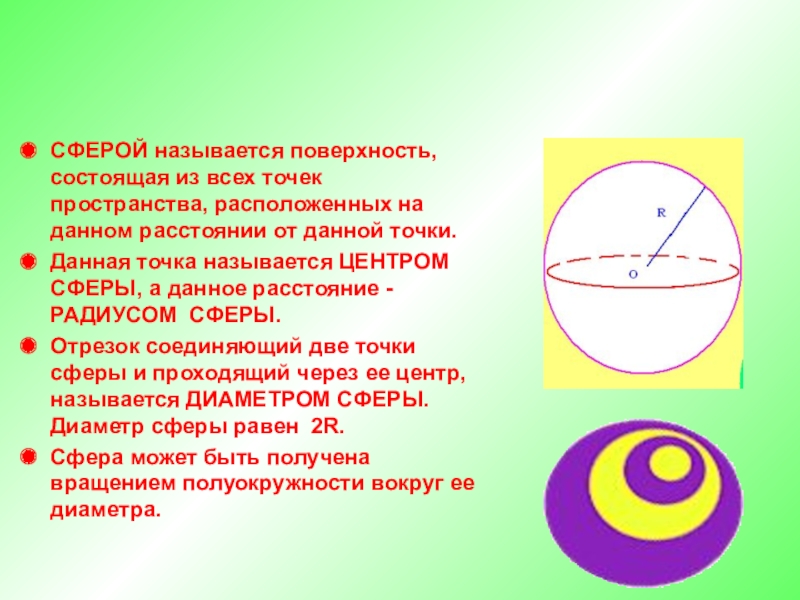 СФЕРОЙ называется поверхность, состоящая из всех точек пространства, расположенных на данном расстоянии от данной точки.

Данная точка называется ЦЕНТРОМ СФЕРЫ, а данное расстояние - РАДИУСОМ СФЕРЫ.

Отрезок соединяющий две точки сферы и проходящий через ее центр, называется ДИАМЕТРОМ СФЕРЫ. Диаметр сферы равен 2R.

Сфера может быть получена вращением полуокружности вокруг ее диаметра.

R

O